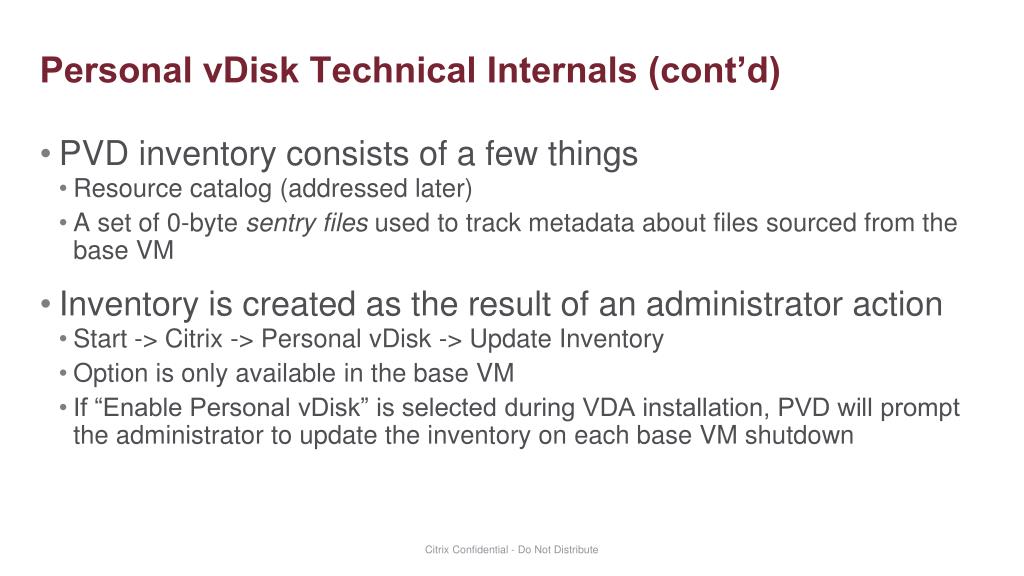 Personal vDisk Technical Internals (cont’d)

• PVD inventory consists of a few things
• Resource catalog (addressed later)
• A set of 0-byte sentry files used to track metadata about files sourced from the base VM

• Inventory is created as the result of an administrator action
• Start -> Citrix -> Personal vDisk -> Update Inventory
• Option is only available in the base VM
• If “Enable Personal vDisk” is selected during VDA installation, PVD will prompt the administrator to update the inventory on each base VM shutdown

Citrix Confidential - Do Not Distribute